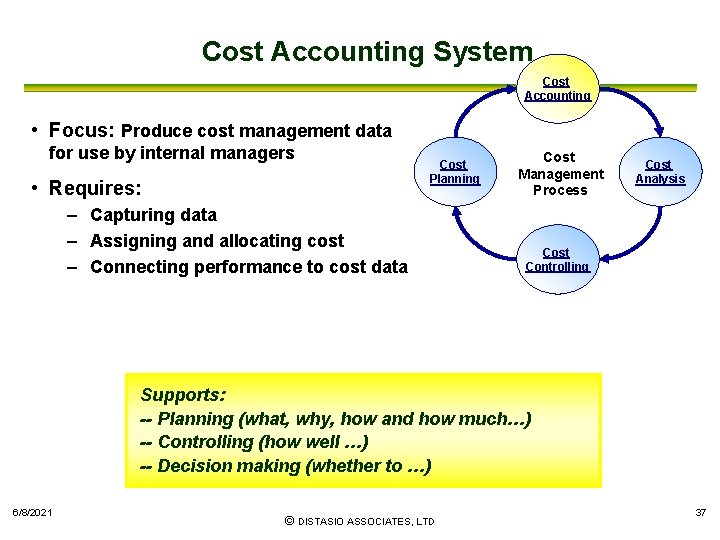 Cost Accounting System

• Focus: Produce cost management data for use by internal managers

• Requires:
– Capturing data
– Assigning and allocating cost
– Connecting performance to cost data

Cost Accounting

Cost Planning

Cost Management Process

Cost Analysis

Cost Controlling

Supports:
-- Planning (what, why, how and how much...)
-- Controlling (how well ...)
-- Decision making (whether to ...)

6/8/2021

© DISTASIO ASSOCIATES, LTD

37